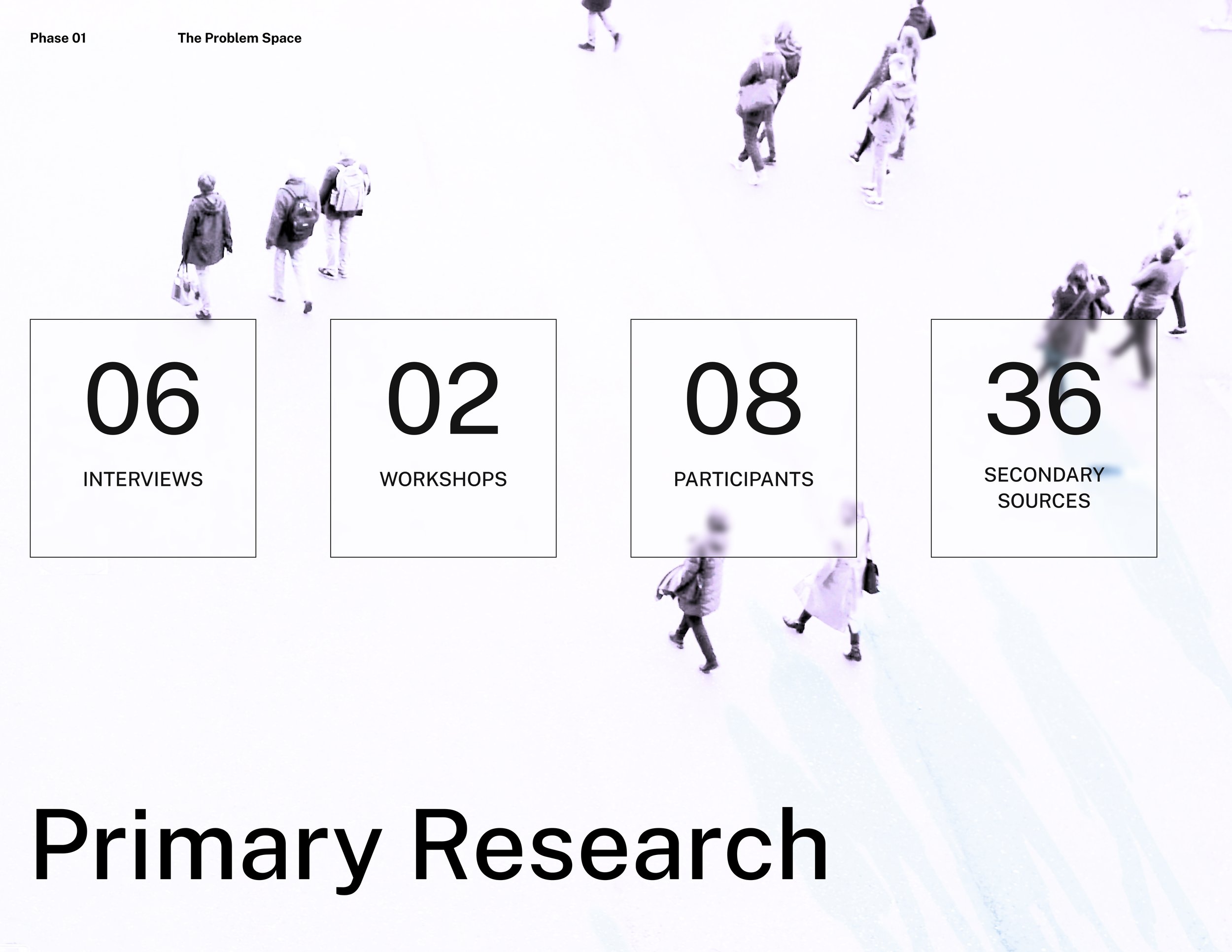 Phase 01

The Problem Space

06

INTERVIEWS

02

WORKSHOPS

08

PARTICIPANTS

36

SECONDARY SOURCES

Primary Research